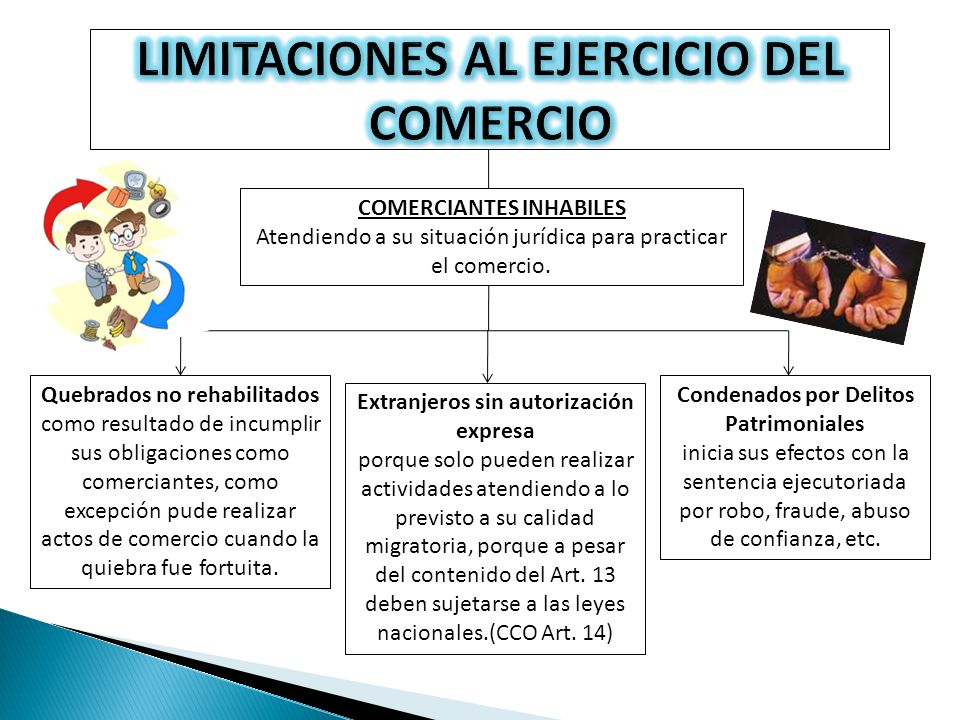 LIMITACIONES AL EJERCICIO DEL COMERCIO

COMERCIANTES INHABILES
Atendiendo a su situación jurídica para practicar el comercio.

Quebrados no rehabilitados como resultado de incumplir sus obligaciones como comerciantes, como excepción pude realizar actos de comercio cuando la quiebra fue fortuita.

Extranjeros sin autorización expresa porque solo pueden realizar actividades atendiendo a lo previsto a su calidad migratoria, porque a pesar del contenido del Art. 13 deben sujetarse a las leyes nacionales.(CCO Art. 14)

Condenados por Delitos Patrimoniales inicia sus efectos con la sentencia ejecutoriada por robo, fraude, abuso de confianza, etc.